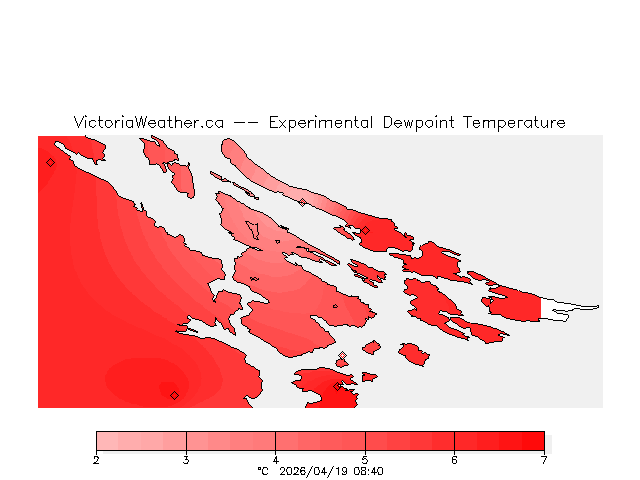 VictoriaWeather.ca -- Experimental Dewpoint Temperature

2 3 4 5 6 7

°C 2026/04/19 08:40